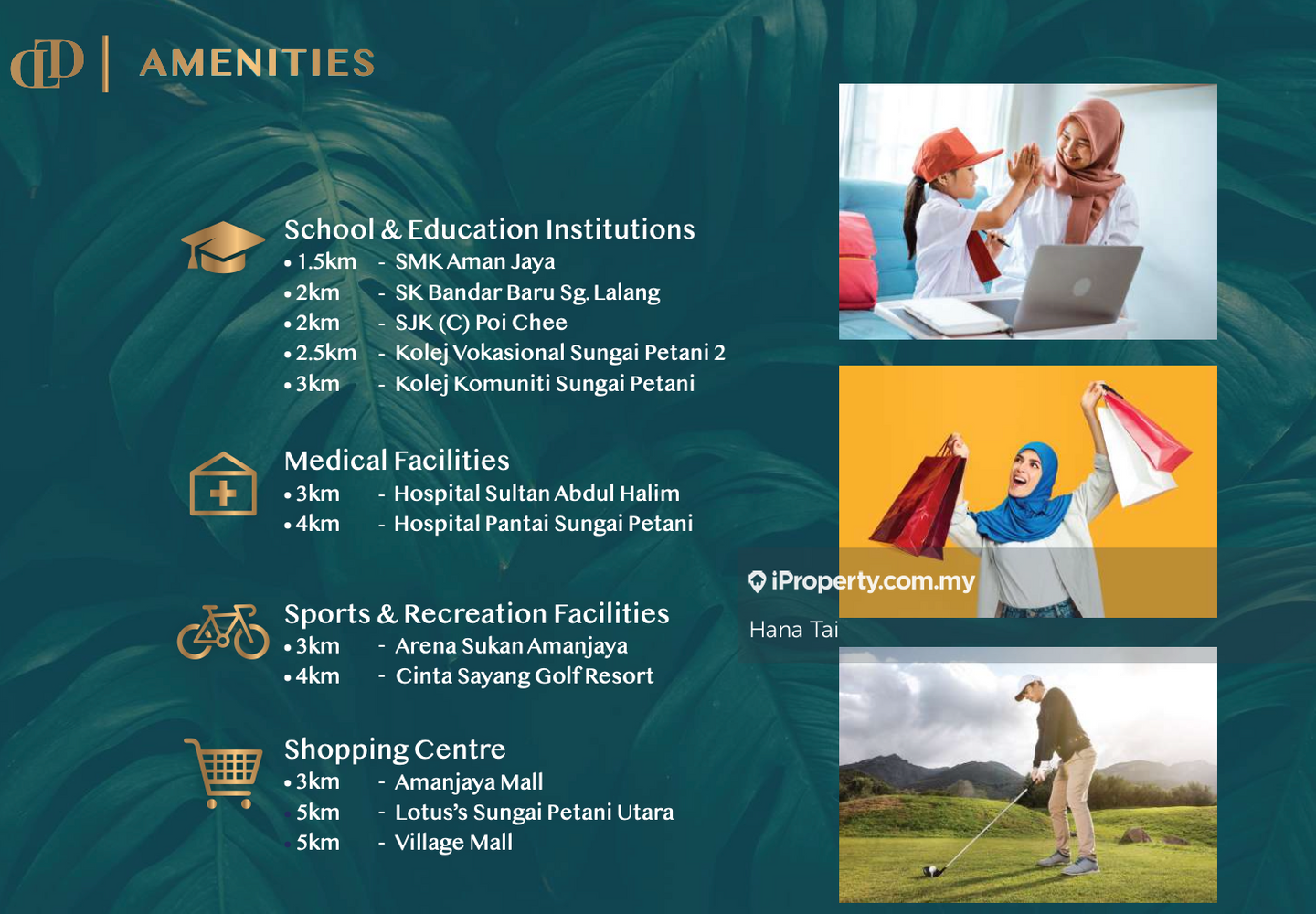 AMENITIES

School & Education Institutions
• 1.5km - SMK Aman Jaya
• 2km - SK Bandar Baru Sg. Lalang
• 2km - SJK (C) Poi Chee
• 2.5km - Kolej Vokasional Sungai Petani 2
• 3km - Kolej Komuniti Sungai Petani

Medical Facilities
• 3km - Hospital Sultan Abdul Halim
• 4km - Hospital Pantai Sungai Petani

Sports & Recreation Facilities
• 3km - Arena Sukan Amanjaya
• 4km - Cinta Sayang Golf Resort

Shopping Centre
• 3km - Amanjaya Mall
5km - Lotus's Sungai Petani Utara
5km - Village Mall

iProperty.com.my
Hana Tai